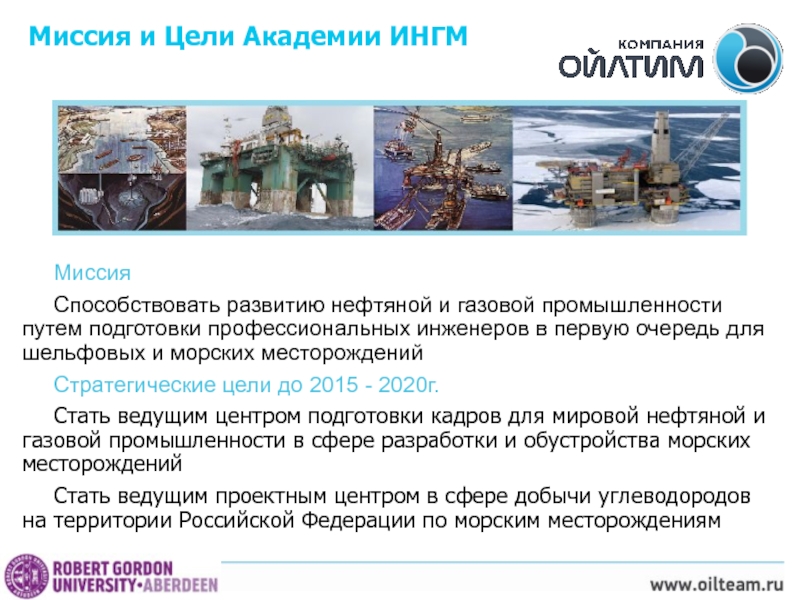 Миссия и Цели Академии ИНГМ

КОМПАНИЯ
ОЙЛТИМ

Миссия

Способствовать развитию нефтяной и газовой промышленности путем подготовки профессиональных инженеров в первую очередь для шельфовых и морских месторождений

Стратегические цели до 2015 - 2020г.

Стать ведущим центром подготовки кадров для мировой нефтяной и газовой промышленности в сфере разработки и обустройства морских месторождений

Стать ведущим проектным центром в сфере добычи углеводородов на территории Российской Федерации по морским месторождениям

ROBERT GORDON
UNIVERSITY•ABERDEEN

www.oilteam.ru